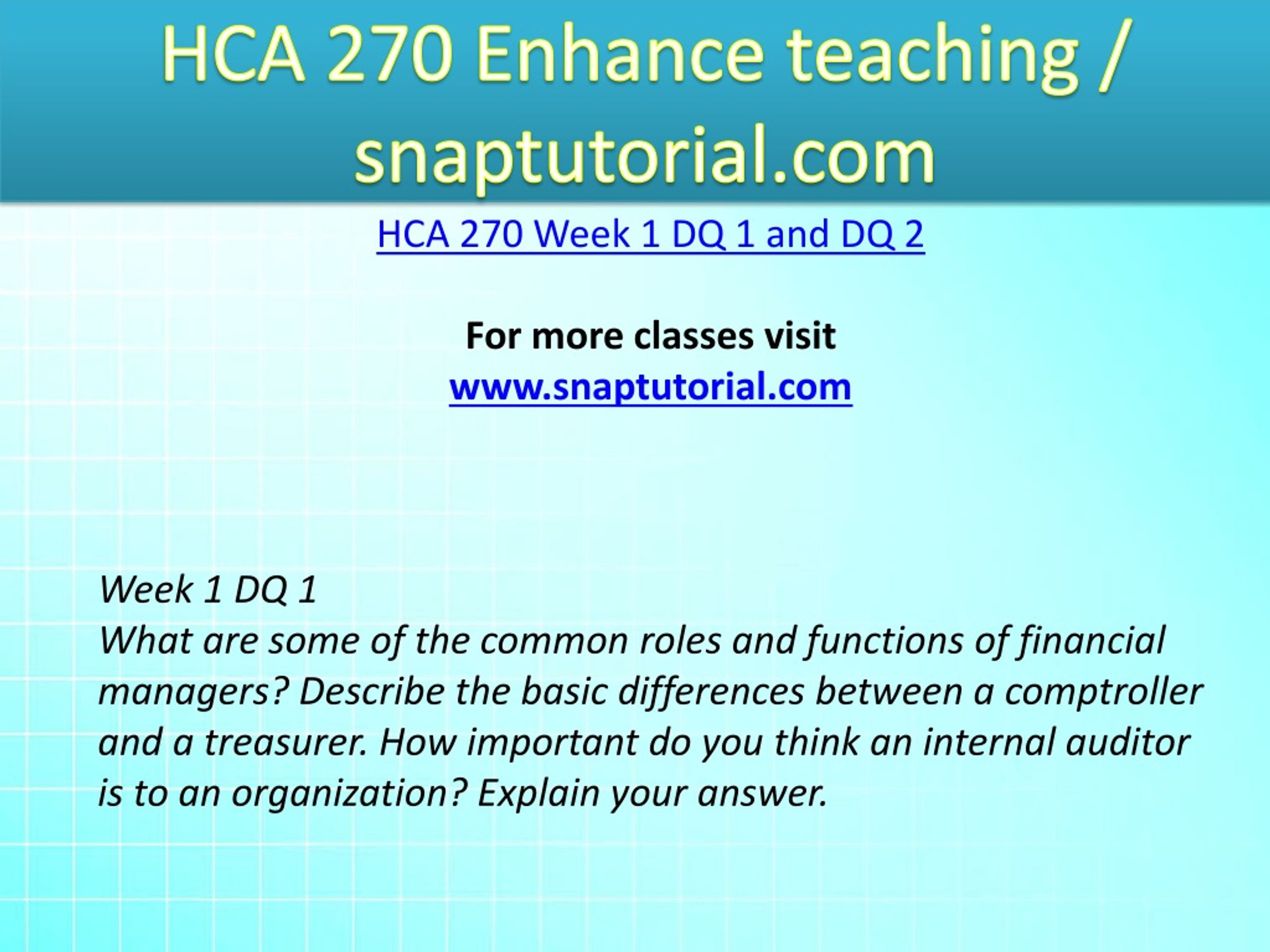 HCA 270 Enhance teaching / snaptutorial.com

HCA 270 Week 1 DQ 1 and DQ 2

For more classes visit
www.snaptutorial.com

Week 1 DQ 1
What are some of the common roles and functions of financial managers? Describe the basic differences between a comptroller and a treasurer. How important do you think an internal auditor is to an organization? Explain your answer.